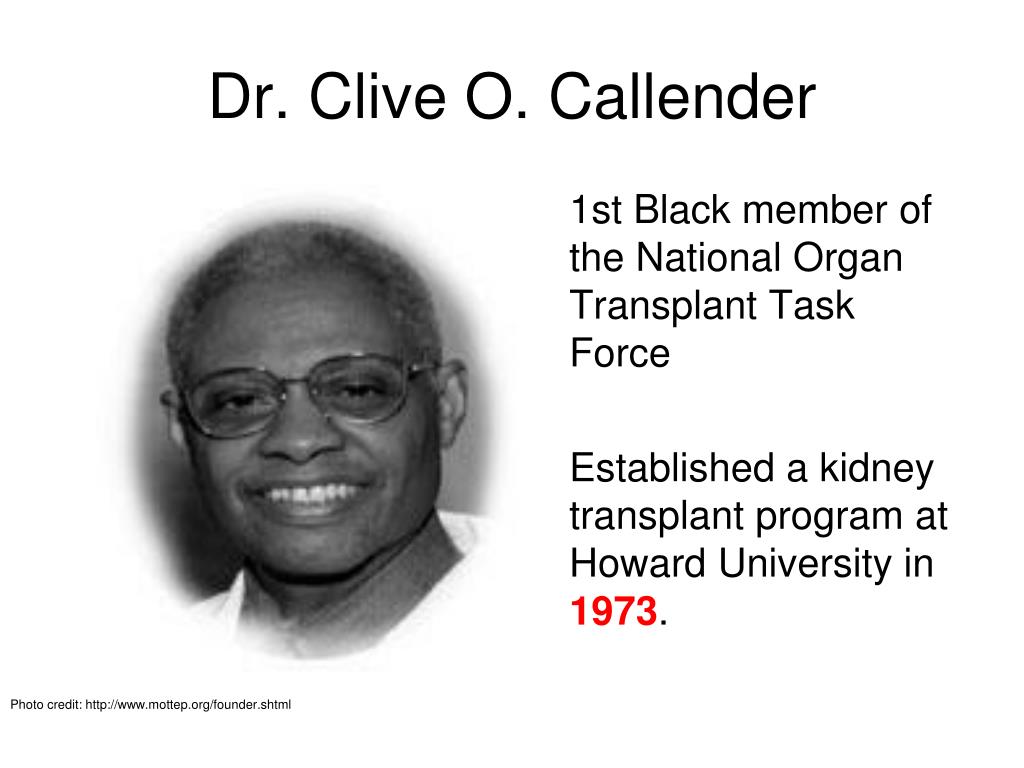 Dr. Clive O. Callender

1st Black member of the National Organ Transplant Task Force

Established a kidney transplant program at Howard University in 1973.

Photo credit: http://www.mottep.org/founder.shtml